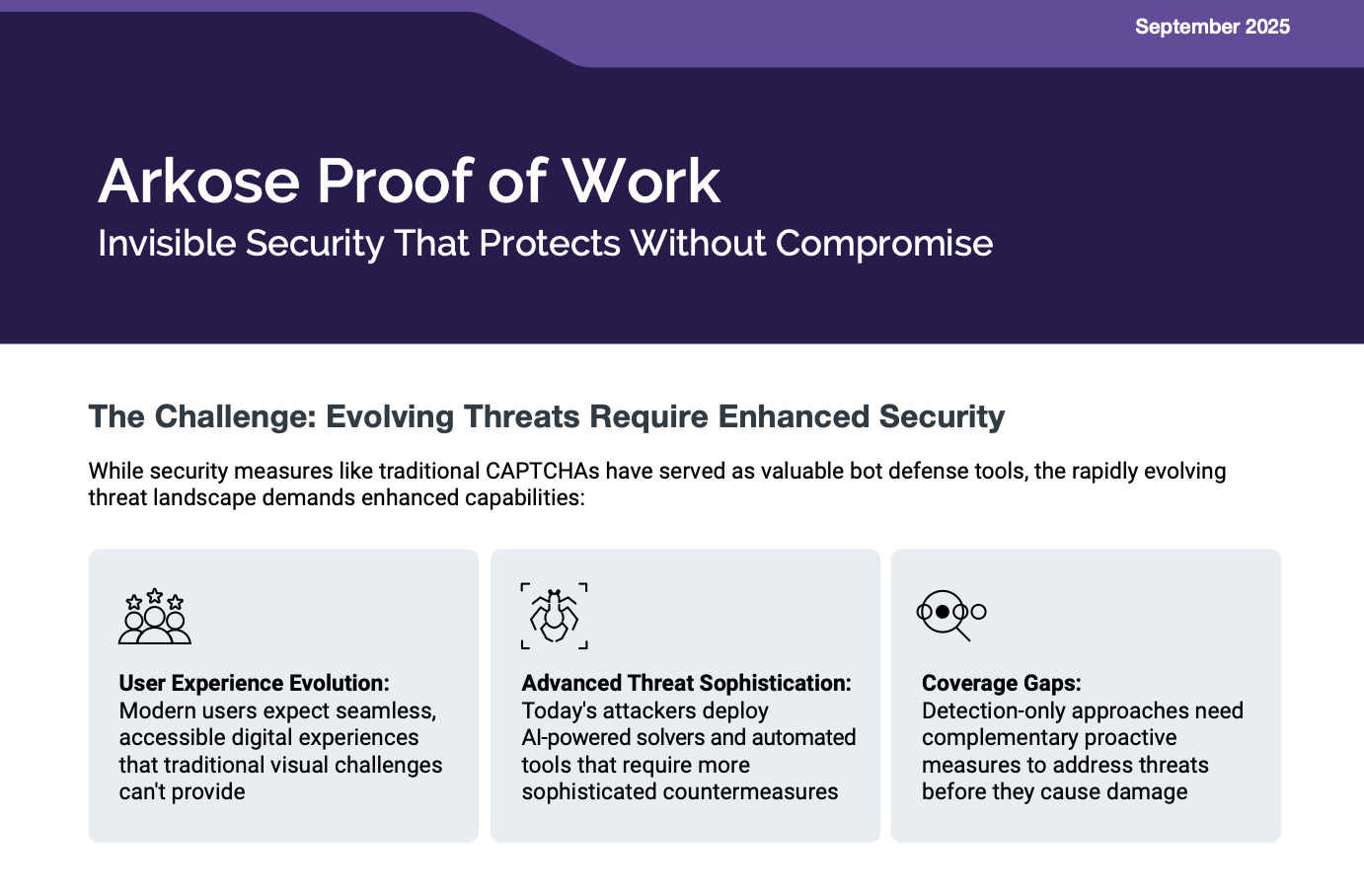 September 2025

Arkose Proof of Work
Invisible Security That Protects Without Compromise

The Challenge: Evolving Threats Require Enhanced Security

While security measures like traditional CAPTCHAs have served as valuable bot defense tools, the rapidly evolving threat landscape demands enhanced capabilities:

User Experience Evolution: Modern users expect seamless, accessible digital experiences that traditional visual challenges can't provide

Advanced Threat Sophistication: Today's attackers deploy AI-powered solvers and automated tools that require more sophisticated countermeasures

Coverage Gaps: Detection-only approaches need complementary proactive measures to address threats before they cause damage